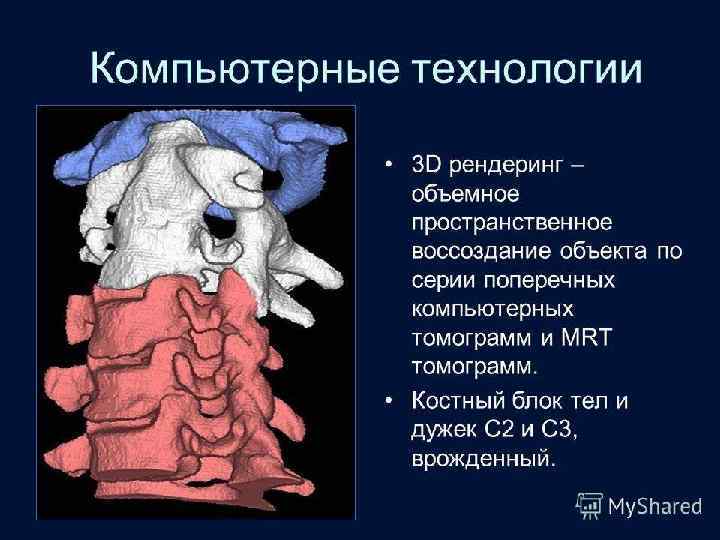 Компьютерные технологии

• 3D рендеринг – объемное пространственное воссоздание объекта по серии поперечных компьютерных томограмм и MRT томограмм.

• Костный блок тел и дужек С2 и С3, врожденный.

MyShared